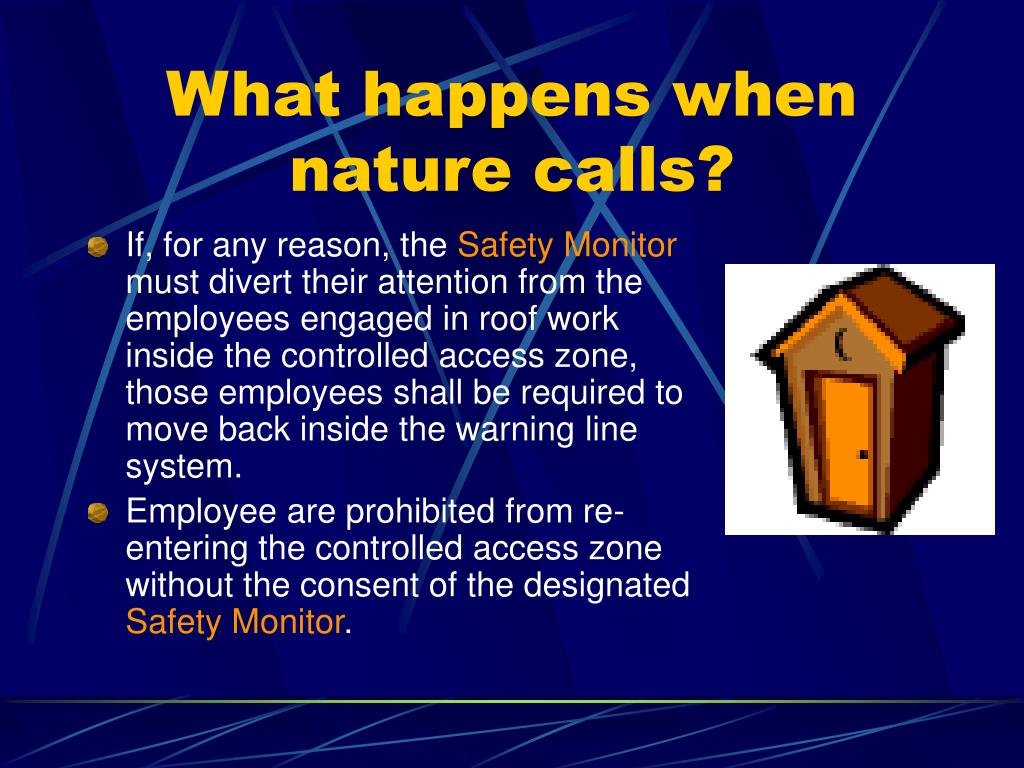 What happens when nature calls?

If, for any reason, the Safety Monitor must divert their attention from the employees engaged in roof work inside the controlled access zone, those employees shall be required to move back inside the warning line system.

Employee are prohibited from re-entering the controlled access zone without the consent of the designated Safety Monitor.